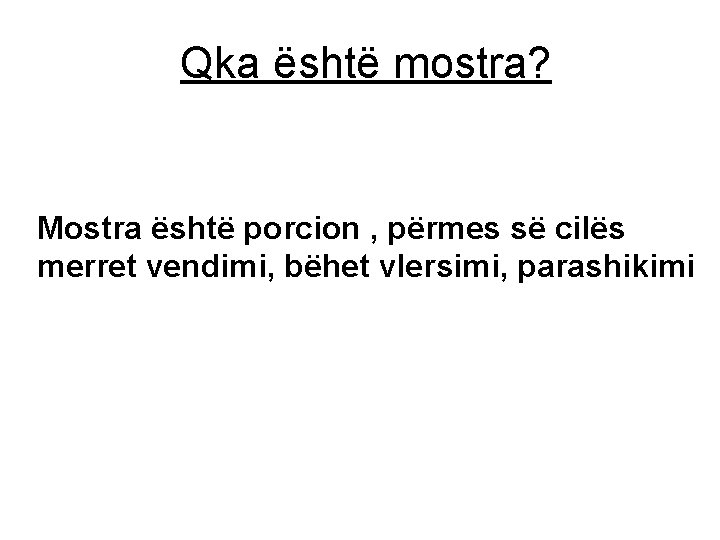 Qka është mostra?

Mostra është porcion , përmes së cilës merret vendimi, bëhet vlersimi, parashikimi